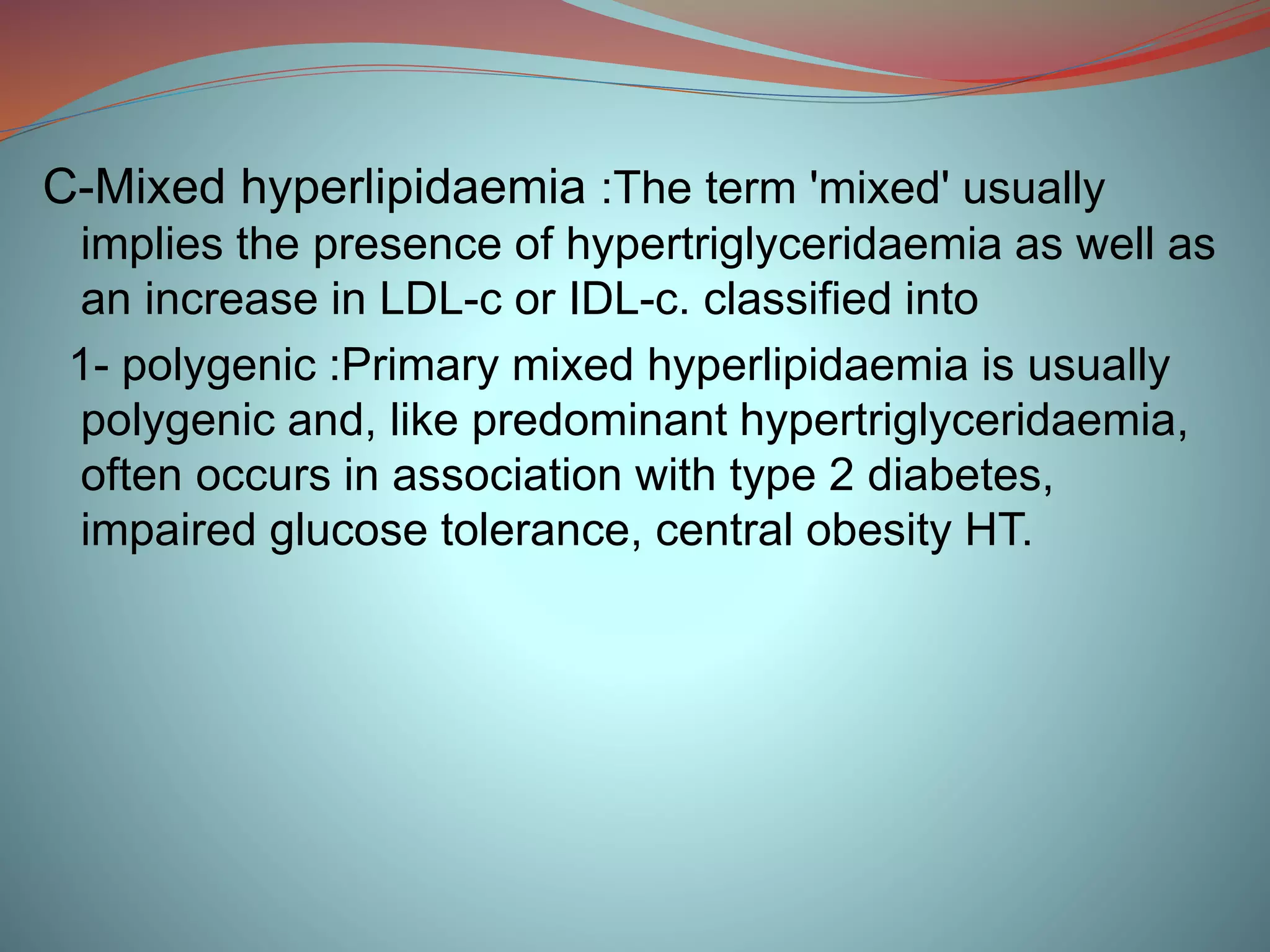 C-Mixed hyperlipidaemia :The term 'mixed' usually implies the presence of hypertriglyceridaemia as well as an increase in LDL-c or IDL-c. classified into

1- polygenic :Primary mixed hyperlipidaemia is usually polygenic and, like predominant hypertriglyceridaemia, often occurs in association with type 2 diabetes, impaired glucose tolerance, central obesity HT.